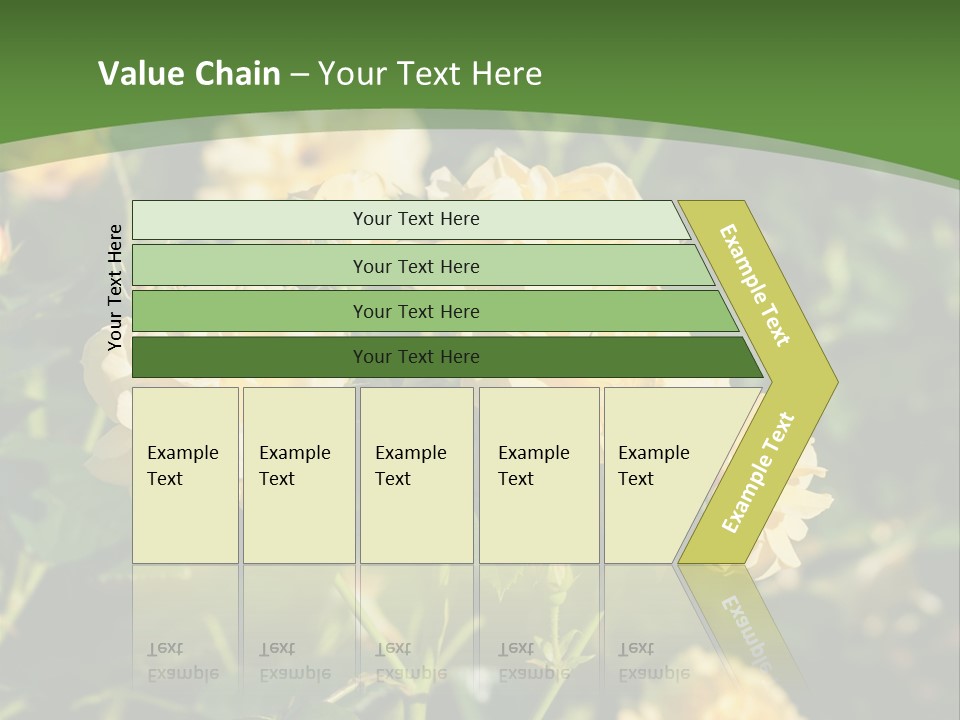 Value Chain – Your Text Here

Your Text Here

Your Text Here

Your Text Here

Your Text Here

Your Text Here

Example Text

Example Text

Example Text

Example Text

Example Text

Example Text

Example Text